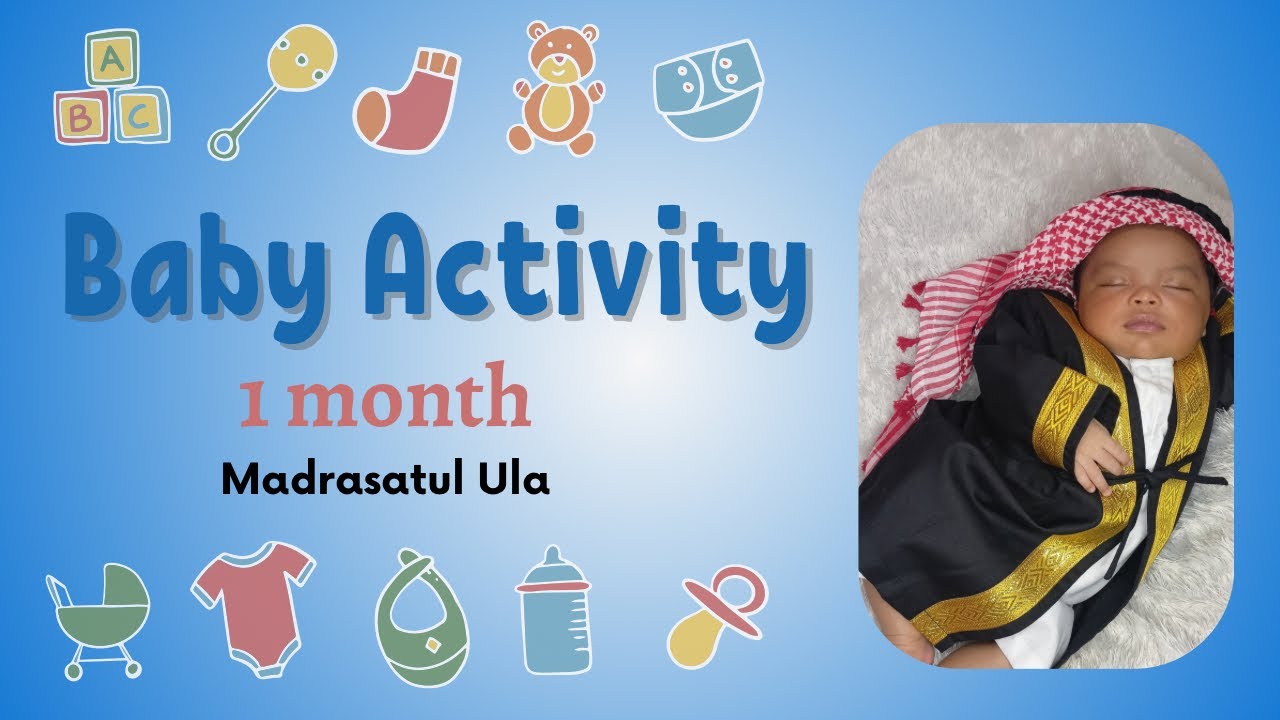 A
B C

Baby Activity

1 month

Madrasatul Ula